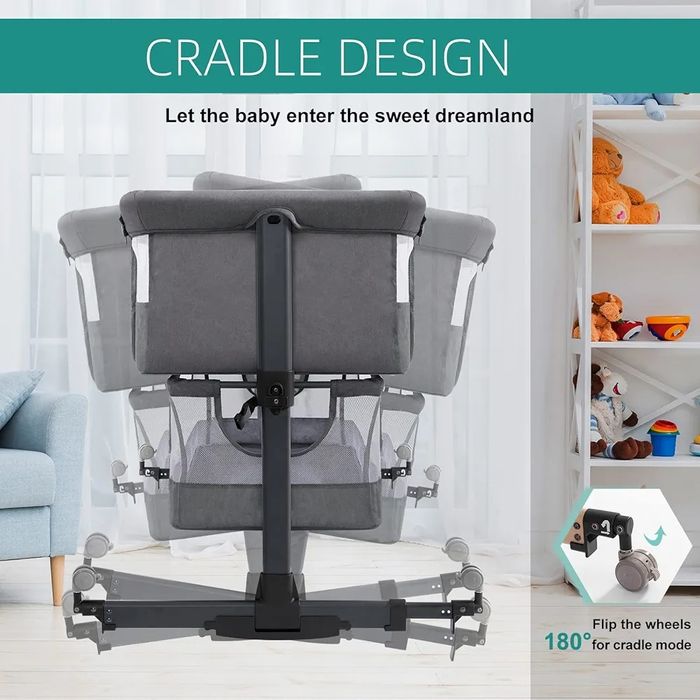 CRADLE DESIGN

Let the baby enter the sweet dreamland

Flip the wheels
180° for cradle mode